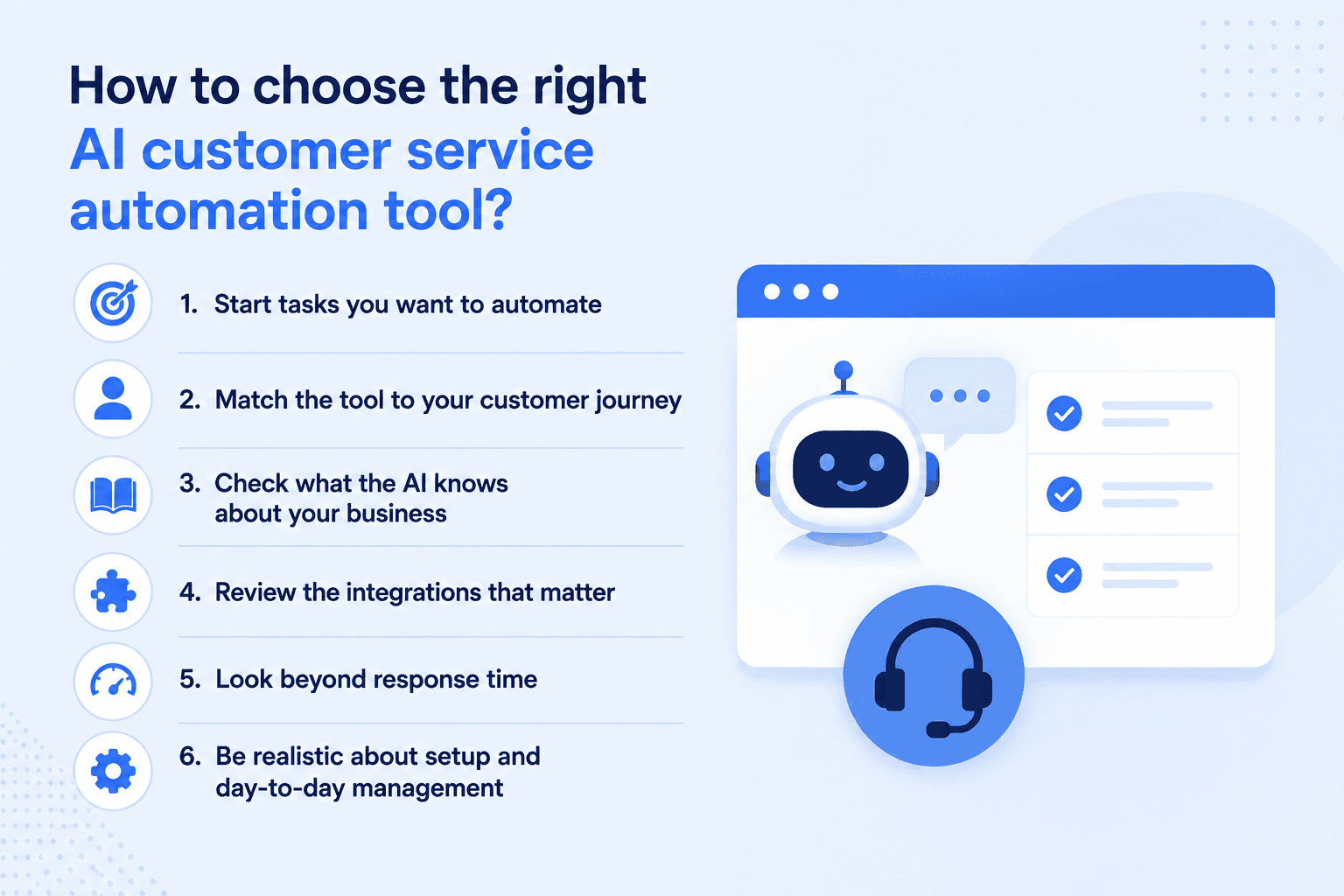 How to choose the right AI customer service automation tool?

1. Start tasks you want to automate

2. Match the tool to your customer journey

3. Check what the AI knows about your business

4. Review the integrations that matter

5. Look beyond response time

6. Be realistic about setup and day-to-day management